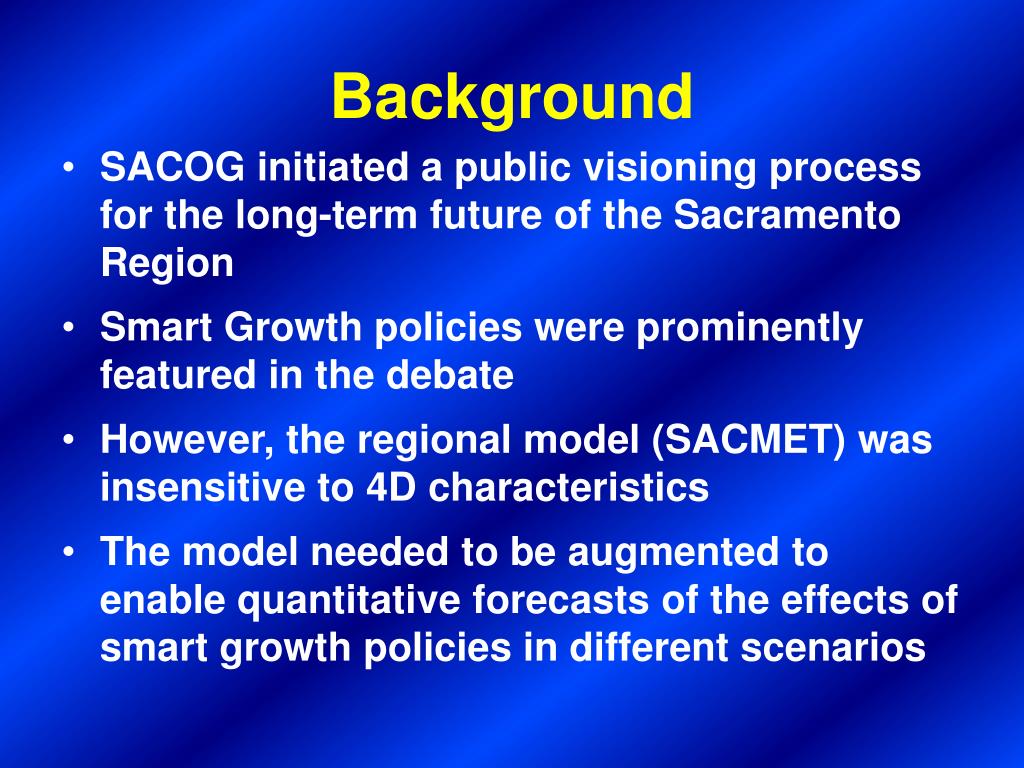 Background

• SACOG initiated a public visioning process for the long-term future of the Sacramento Region

• Smart Growth policies were prominently featured in the debate

• However, the regional model (SACMET) was insensitive to 4D characteristics

• The model needed to be augmented to enable quantitative forecasts of the effects of smart growth policies in different scenarios